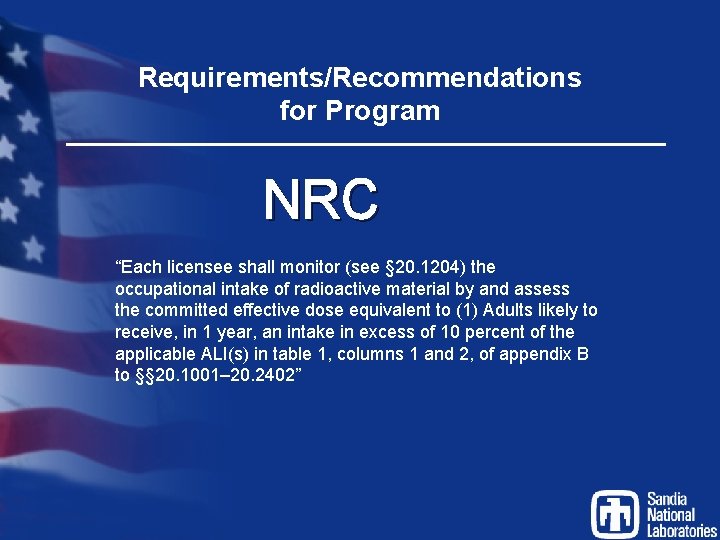 Requirements/Recommendations for Program

NRC

“Each licensee shall monitor (see §20.1204) the occupational intake of radioactive material by and assess the committed effective dose equivalent to (1) Adults likely to receive, in 1 year, an intake in excess of 10 percent of the applicable ALI(s) in table 1, columns 1 and 2, of appendix B to §§20.1001–20.2402”

Sandia National Laboratories